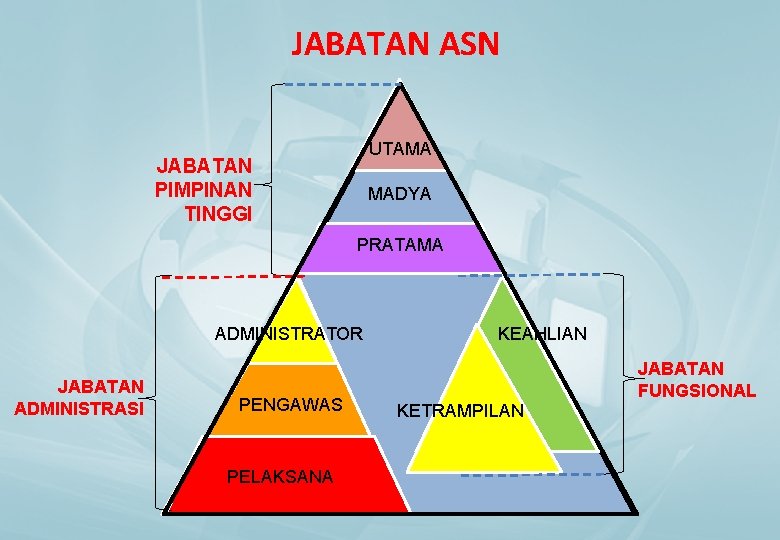 JABATAN ASN

JABATAN PIMPINAN TINGGI

UTAMA

MADYA

PRATAMA

JABATAN ADMINISTRASI

ADMINISTRATOR

PENGAWAS

PELAKSANA

KEAHLIAN

KETRAMPILAN

JABATAN FUNGSIONAL